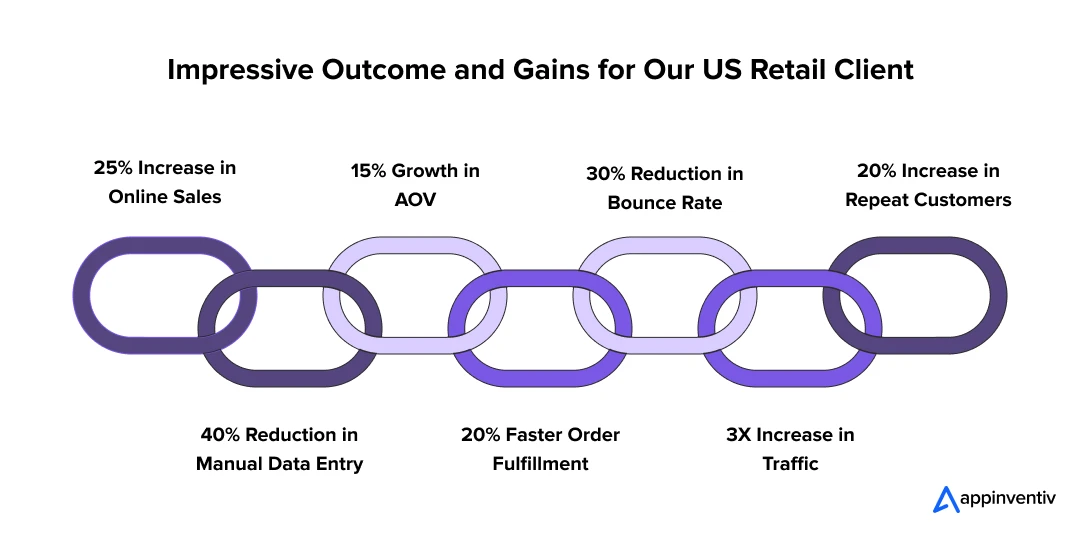 Impressive Outcome and Gains for Our US Retail Client

25% Increase in Online Sales

15% Growth in AOV

30% Reduction in Bounce Rate

20% Increase in Repeat Customers

40% Reduction in Manual Data Entry

20% Faster Order Fulfillment

3X Increase in Traffic

appinventiv